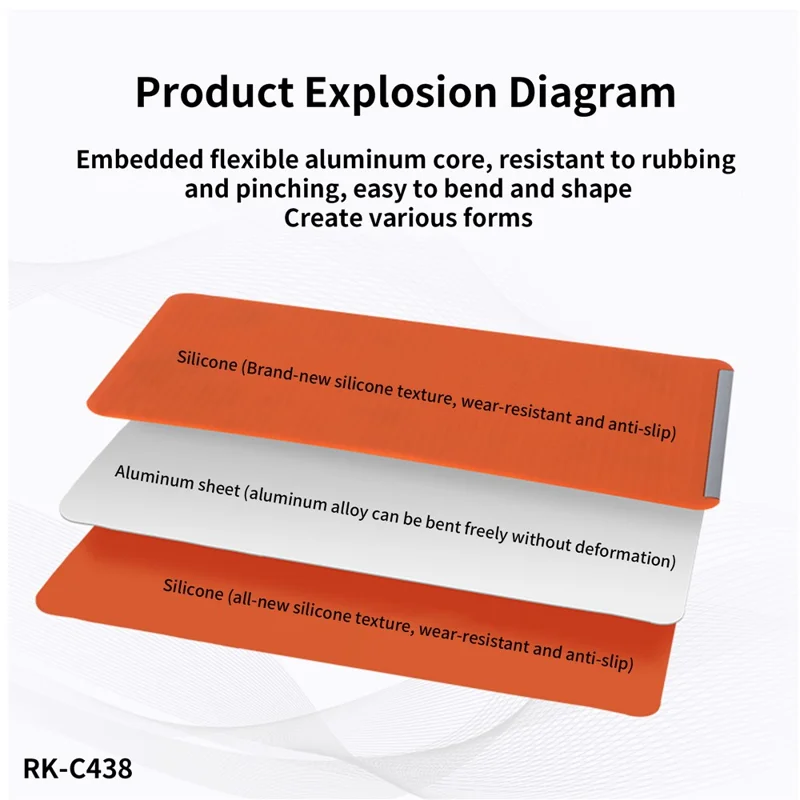 Product Explosion Diagram

Embedded flexible aluminum core, resistant to rubbing and pinching, easy to bend and shape
Create various forms

Silicone (Brand-new silicone texture, wear-resistant and anti-slip)

Aluminum sheet (aluminum alloy can be bent freely without deformation)

Silicone (all-new silicone texture, wear-resistant and anti-slip)

RK-C438